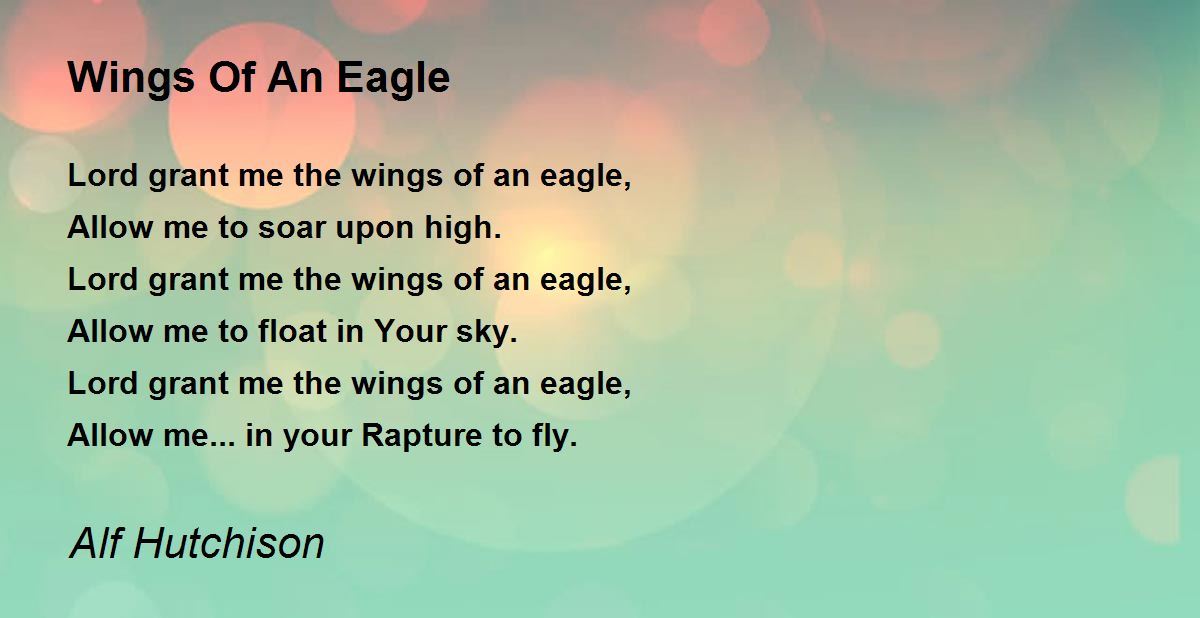 Wings Of An Eagle

Lord grant me the wings of an eagle,
Allow me to soar upon high.
Lord grant me the wings of an eagle,
Allow me to float in Your sky.
Lord grant me the wings of an eagle,
Allow me... in your Rapture to fly.

Alf Hutchison